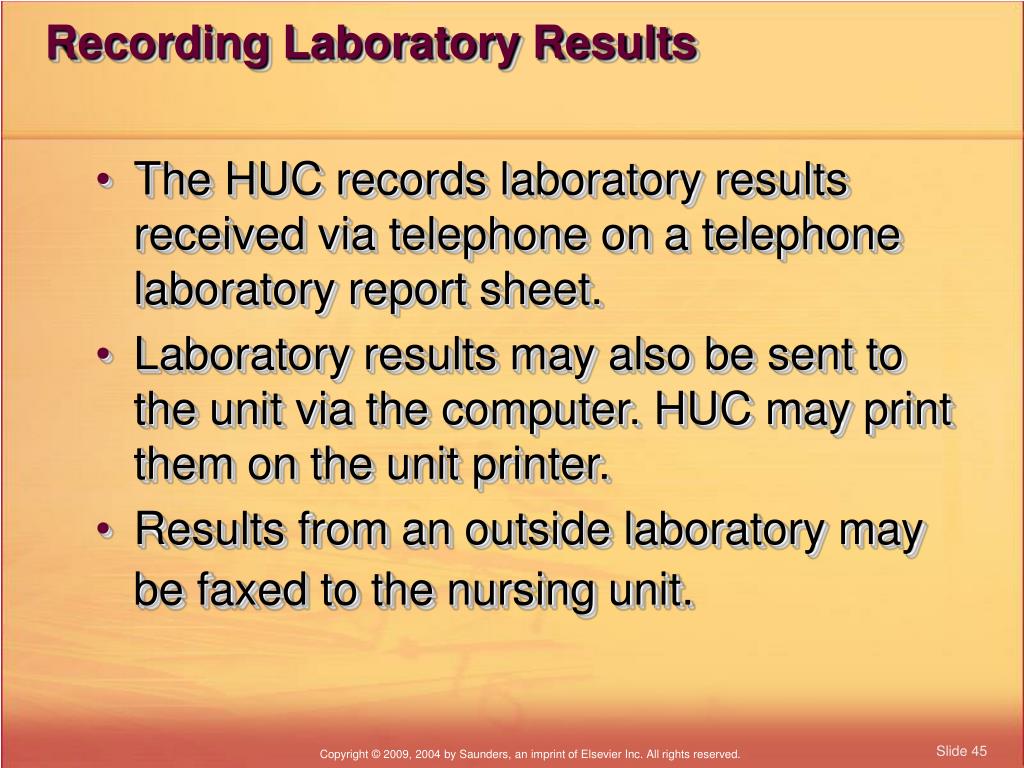 Recording Laboratory Results

• The HUC records laboratory results received via telephone on a telephone laboratory report sheet.
• Laboratory results may also be sent to the unit via the computer. HUC may print them on the unit printer.
• Results from an outside laboratory may be faxed to the nursing unit.

Copyright © 2009, 2004 by Saunders, an imprint of Elsevier Inc. All rights reserved.

Slide 45